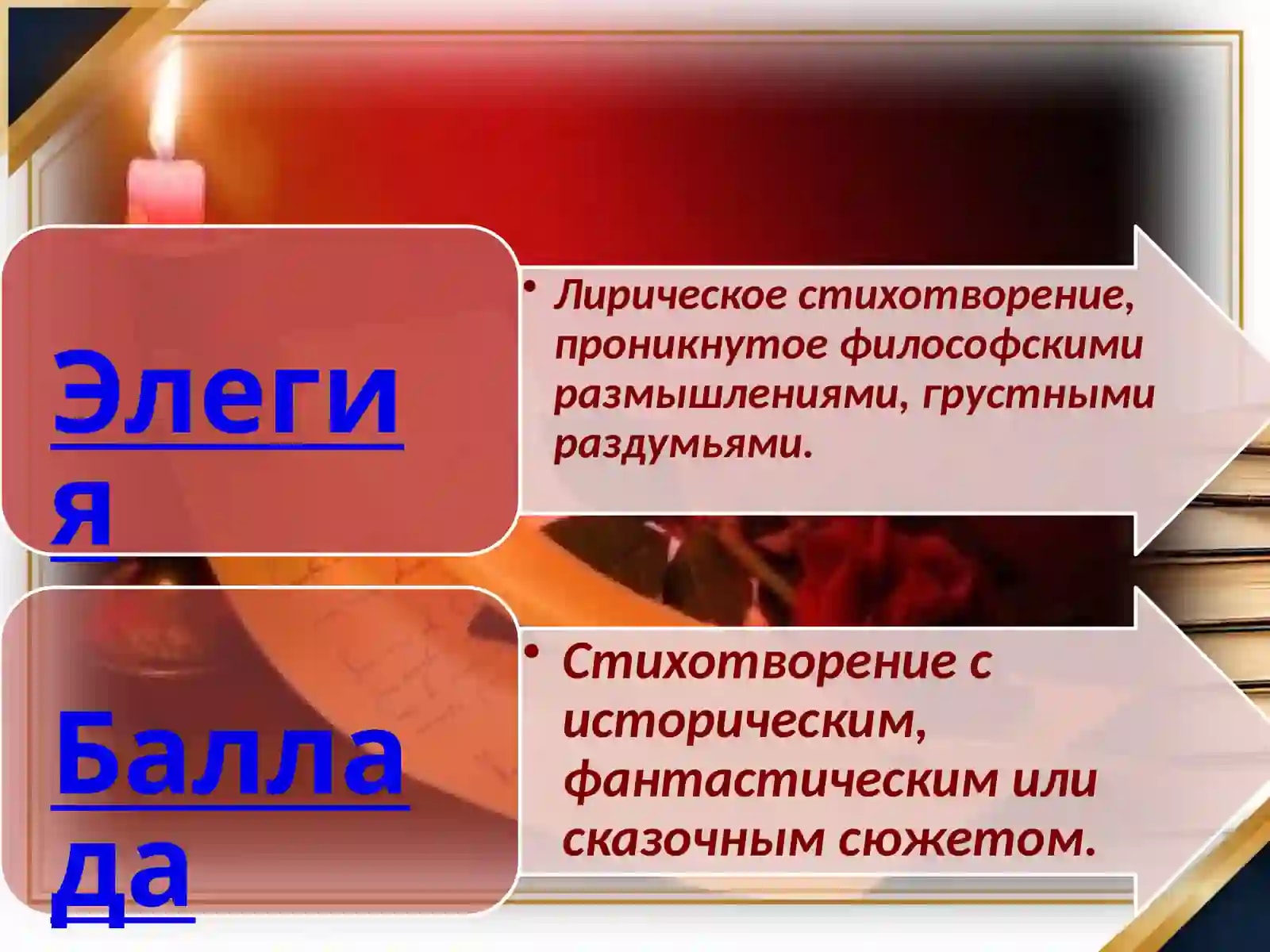 Элегия

• Лирическое стихотворение, проникнутое философскими размышлениями, грустными раздумьями.

Баллада

• Стихотворение с историческим, фантастическим или сказочным сюжетом.